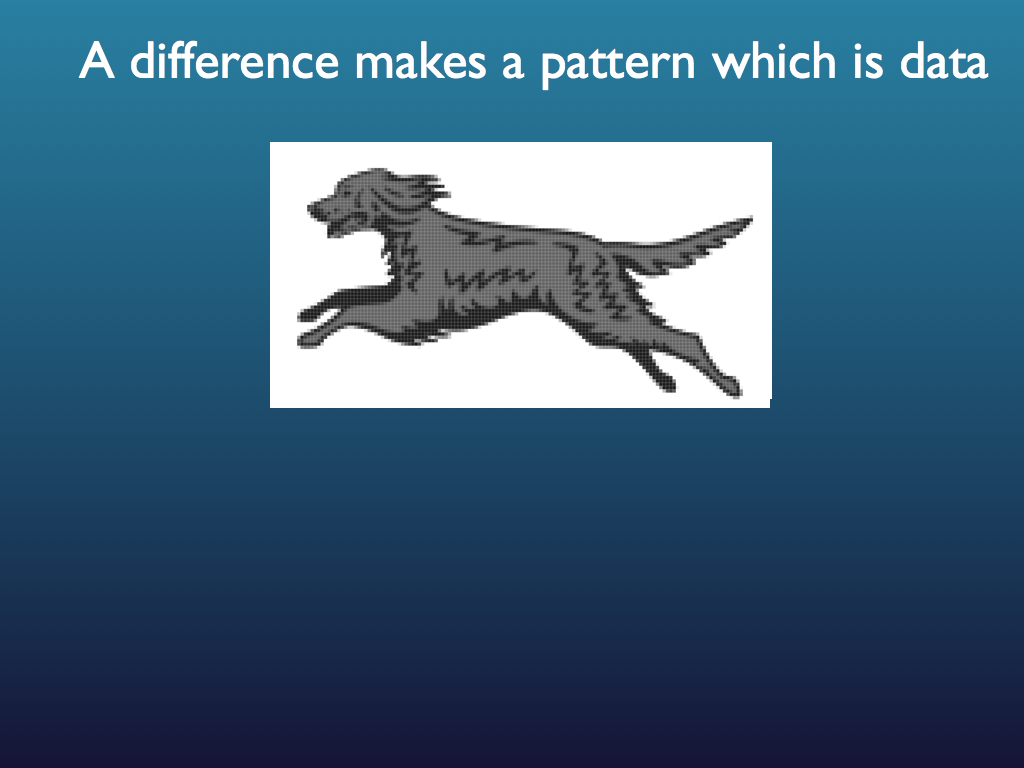 A difference makes a pattern which is data